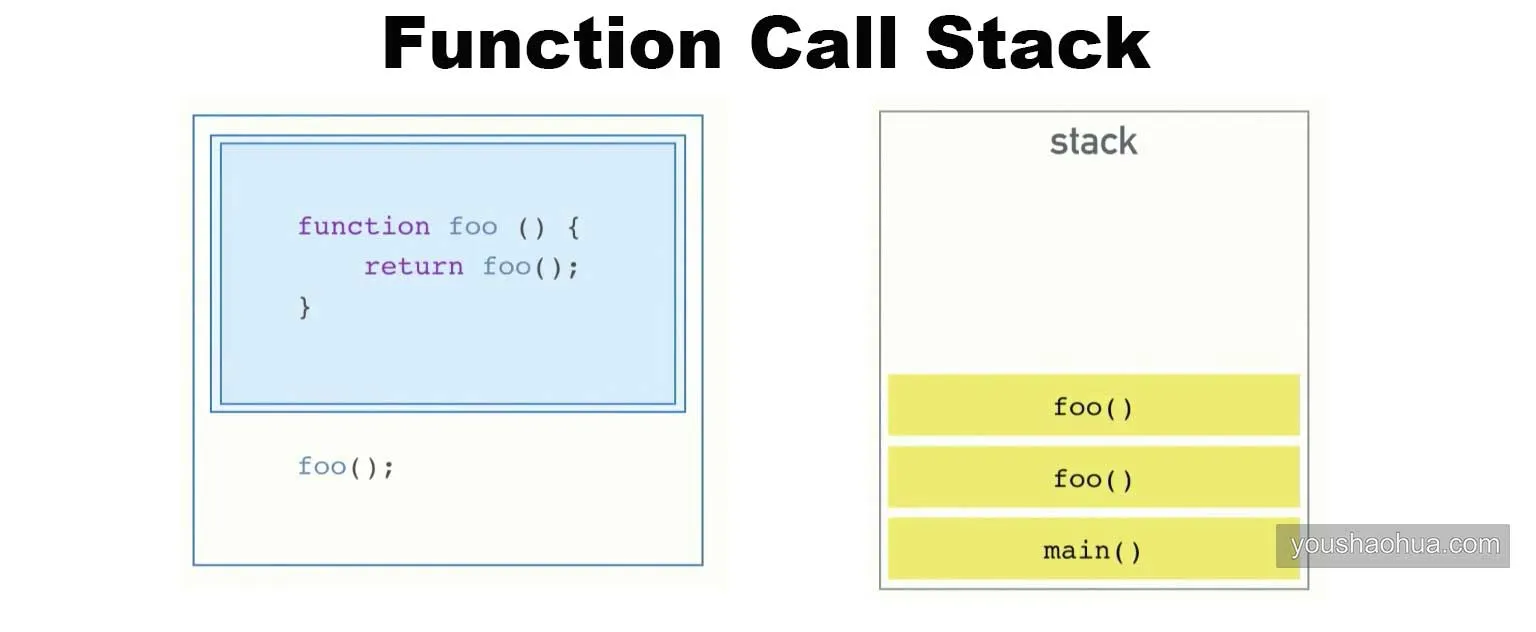 Function Call Stack

function foo () {
    return foo();
}

foo();

stack

foo()

foo()

main()

youshaohua.com